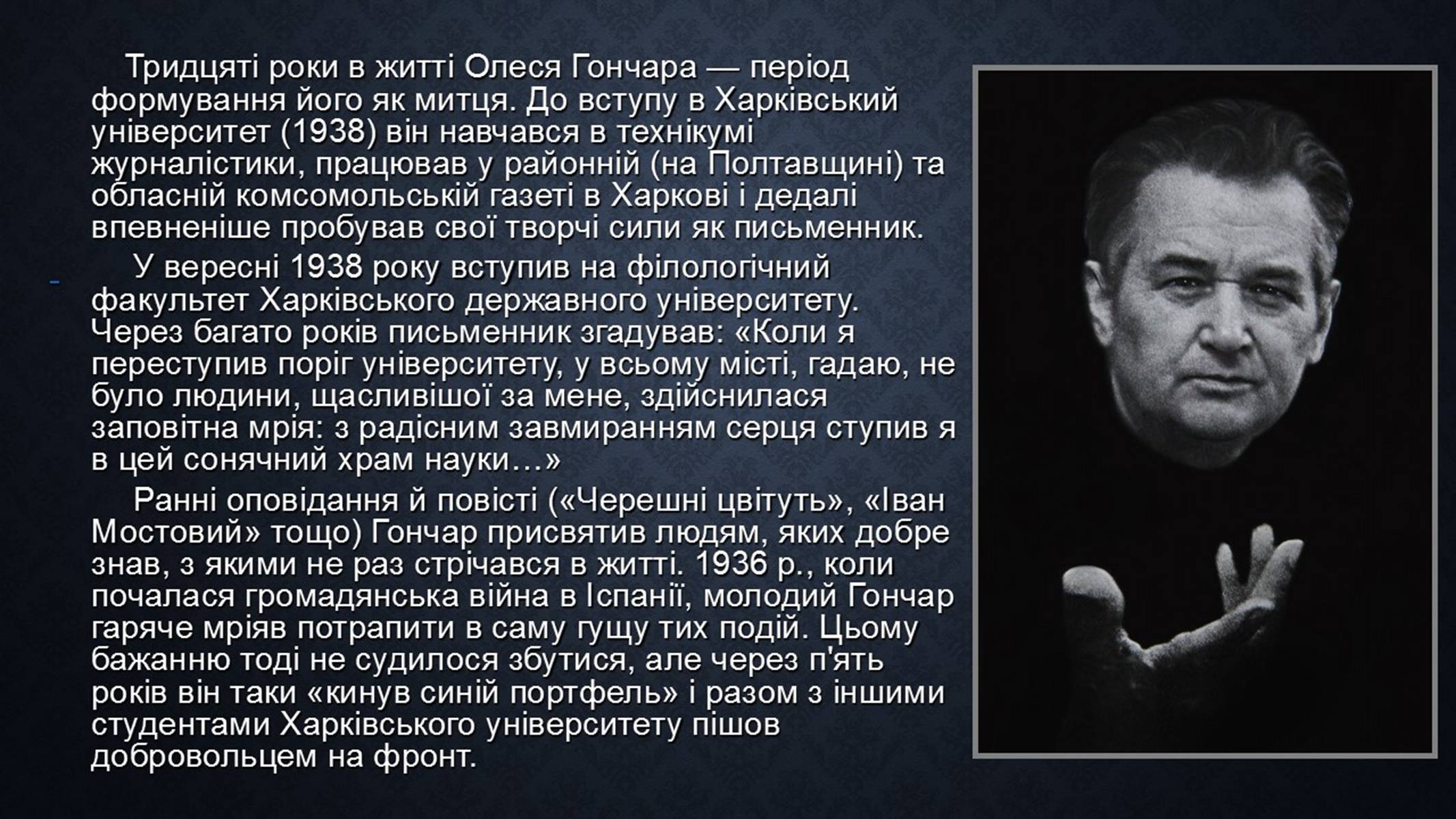 Тридцяті роки в житті Олеся Гончара — період формування його як митця. До вступу в Харківський університет (1938) він навчався в технікумі журналістики, працював у районній (на Полтавщині) та обласній комсомольській газеті в Харкові і дедалі впевненіше пробував свої творчі сили як письменник.

У вересні 1938 року вступив на філологічний факультет Харківського державного університету. Через багато років письменник згадував: «Коли я переступив поріг університету, у всьому місті, гадаю, не було людини, щасливішої за мене, здійснилася заповітна мрія: з радісним завмиранням серця ступив я в цей сонячний храм науки…»

Ранні оповідання й повісті («Черешні цвітуть», «Іван Мостовий» тощо) Гончар присвятив людям, яких добре знав, з якими не раз стрічався в житті. 1936 р., коли почалася громадянська війна в Іспанії, молодий Гончар гаряче мріяв потрапити в саму гущу тих подій. Цьому бажанню тоді не судилося збутися, але через п'ять років він таки «кинув синій портфель» і разом з іншими студентами Харківського університету пішов добровольцем на фронт.